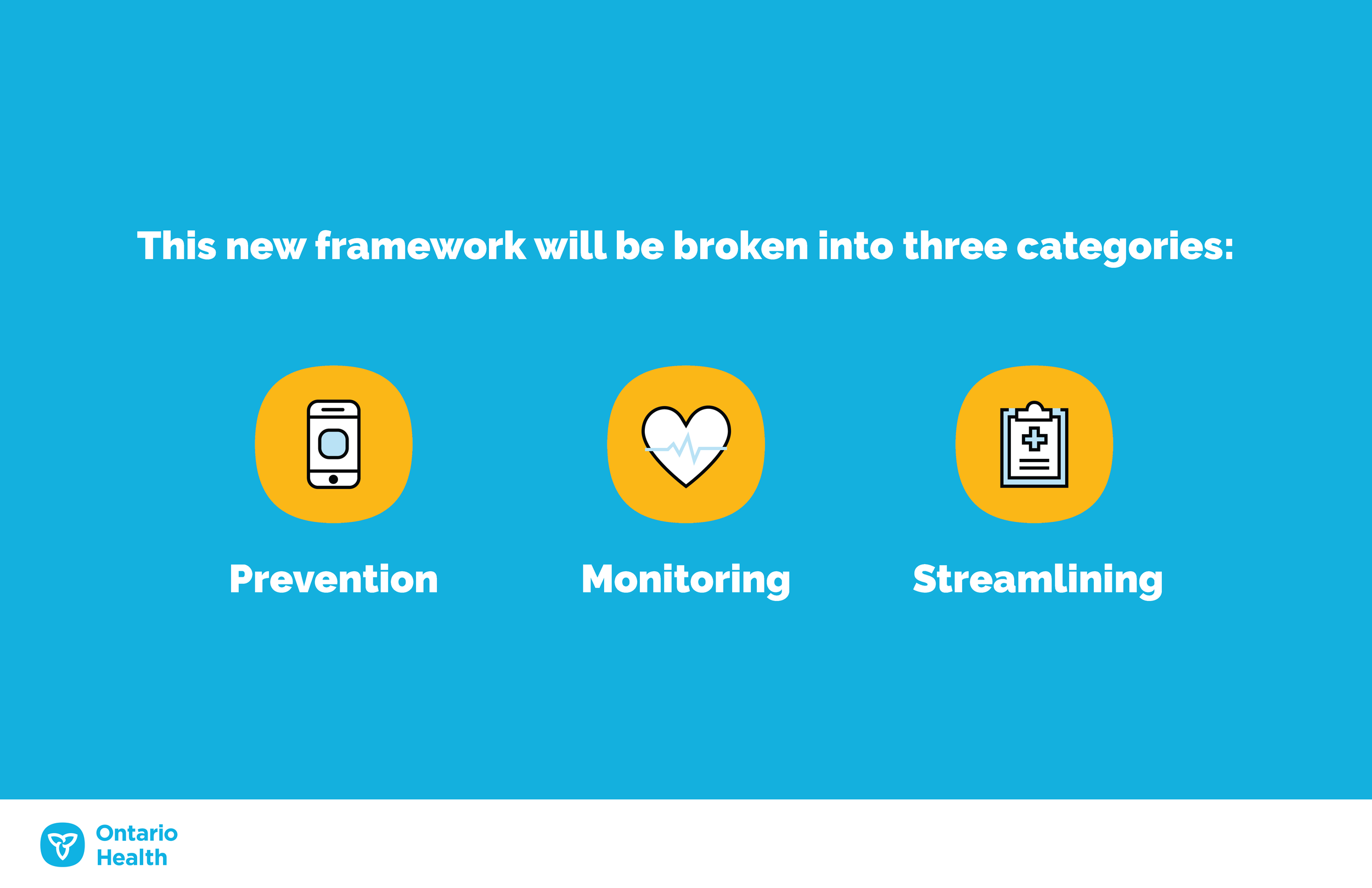 This new framework will be broken into three categories:

Prevention

Monitoring

Streamlining

Ontario
Health